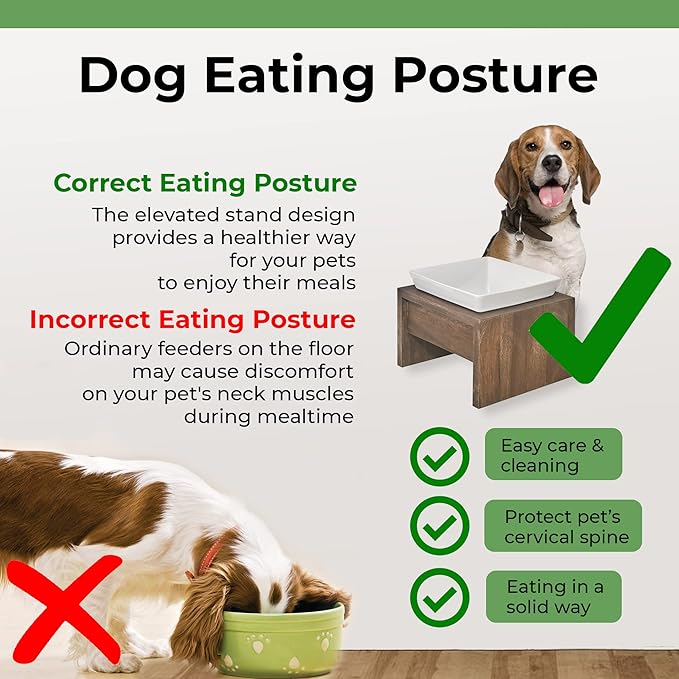 Dog Eating Posture

Correct Eating Posture
The elevated stand design provides a healthier way for your pets to enjoy their meals

Incorrect Eating Posture
Ordinary feeders on the floor may cause discomfort on your pet's neck muscles during mealtime

Easy care & cleaning

Protect pet's cervical spine

Eating in a solid way